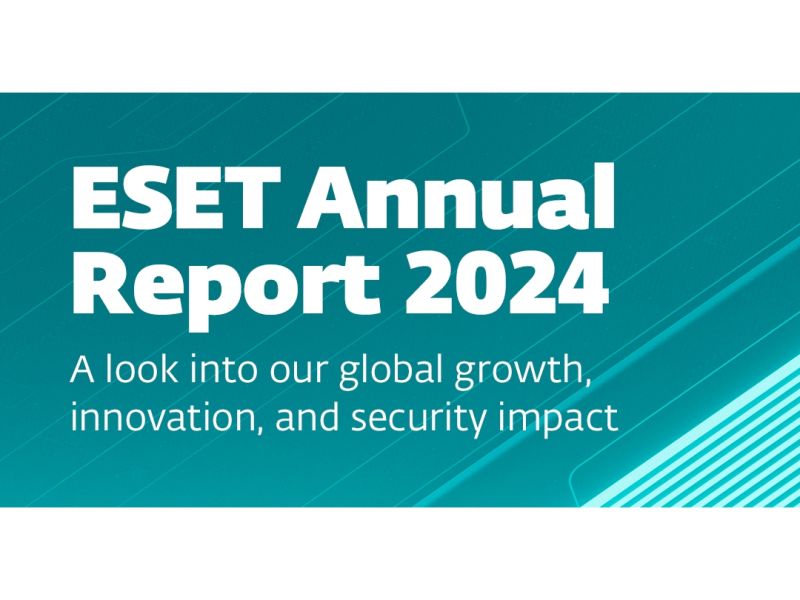 ESET Annual Report 2024

A look into our global growth, innovation, and security impact